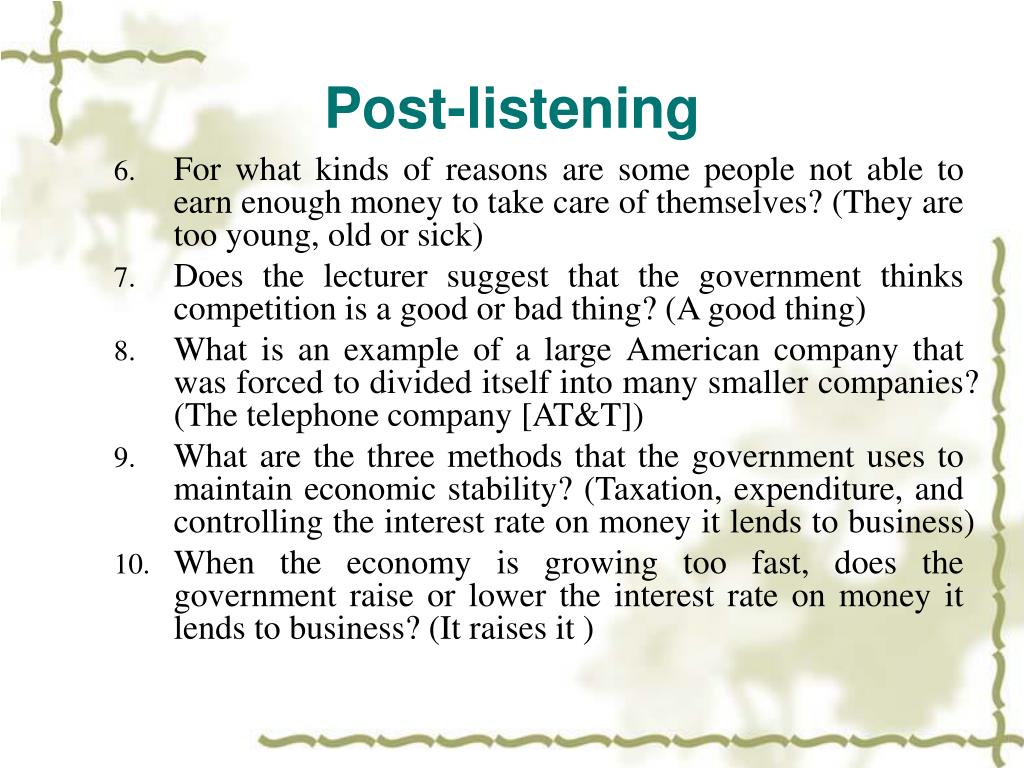 Post-listening

6. For what kinds of reasons are some people not able to earn enough money to take care of themselves? (They are too young, old or sick)

7. Does the lecturer suggest that the government thinks competition is a good or bad thing? (A good thing)

8. What is an example of a large American company that was forced to divided itself into many smaller companies? (The telephone company [AT&T])

9. What are the three methods that the government uses to maintain economic stability? (Taxation, expenditure, and controlling the interest rate on money it lends to business)

10. When the economy is growing too fast, does the government raise or lower the interest rate on money it lends to business? (It raises it )